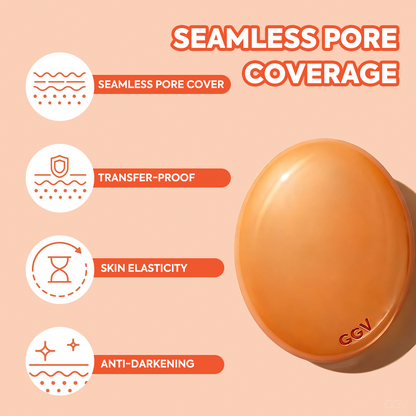 SEAMLESS PORE COVERAGE

SEAMLESS PORE COVER

TRANSFER-PROOF

SKIN ELASTICITY

ANTI-DARKENING

GGV

GGV